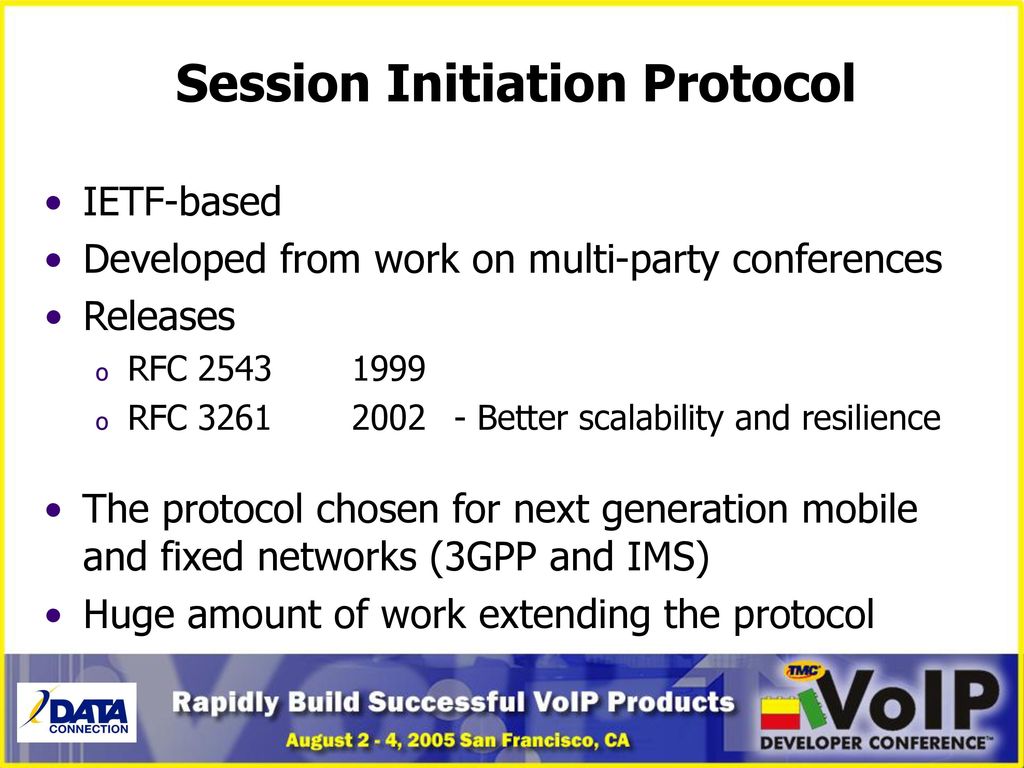 Session Initiation Protocol

• IETF-based
• Developed from work on multi-party conferences
• Releases
o RFC 2543 1999
o RFC 3261 2002 - Better scalability and resilience

• The protocol chosen for next generation mobile and fixed networks (3GPP and IMS)
• Huge amount of work extending the protocol

DATA CONNECTION

Rapidly Build Successful VoIP Products

August 2 - 4, 2005 San Francisco, CA

TMC VoIP DEVELOPER CONFERENCE™